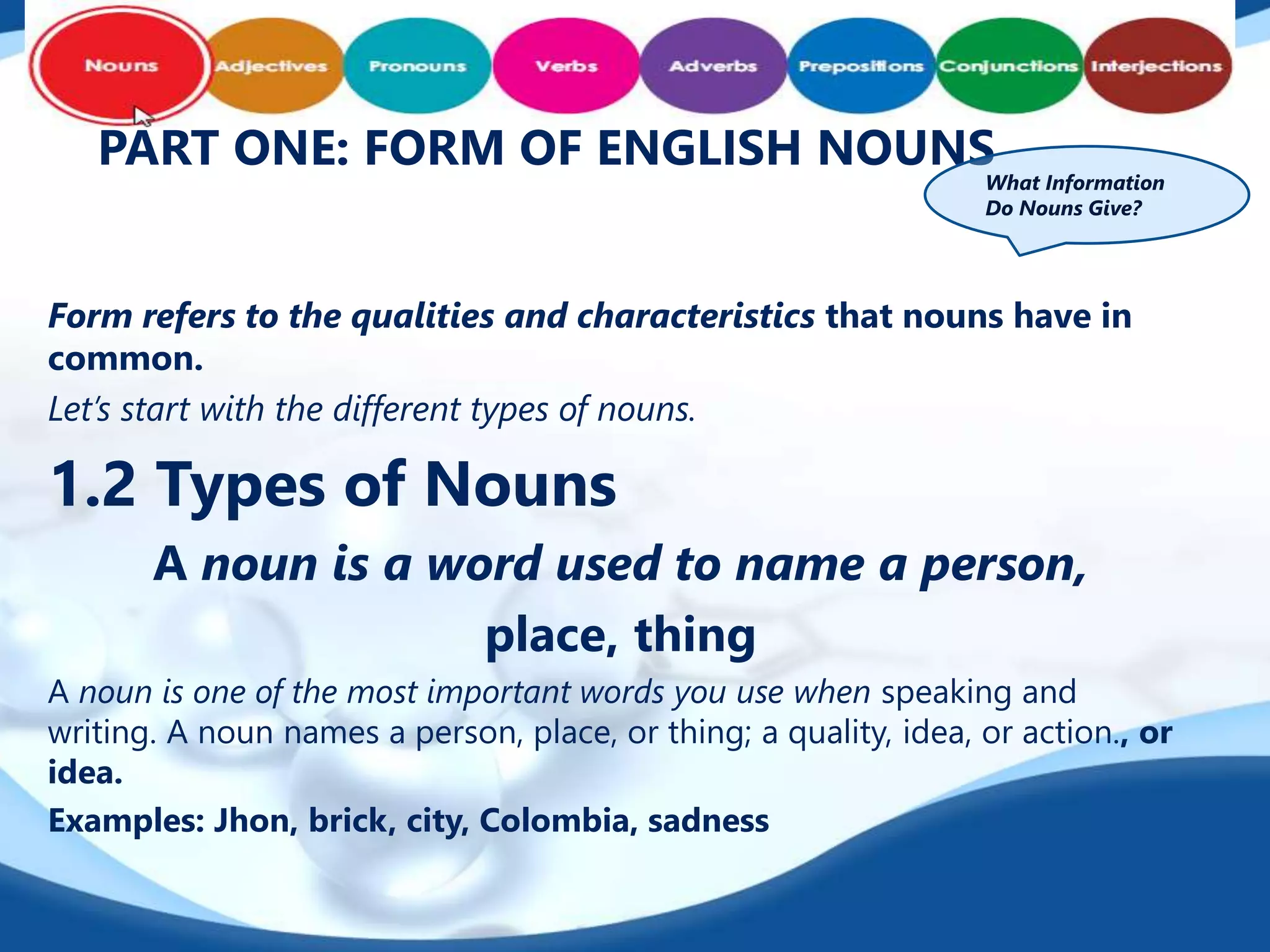 Nouns Adjectives Pronouns Verbs Adverbs Prepositions Conjunctions Interjections

PART ONE: FORM OF ENGLISH NOUNS

What Information Do Nouns Give?

Form refers to the qualities and characteristics that nouns have in common.

Let's start with the different types of nouns.

1.2 Types of Nouns

A noun is a word used to name a person, place, thing

A noun is one of the most important words you use when speaking and writing. A noun names a person, place, or thing; a quality, idea, or action., or idea.

Examples: Jhon, brick, city, Colombia, sadness